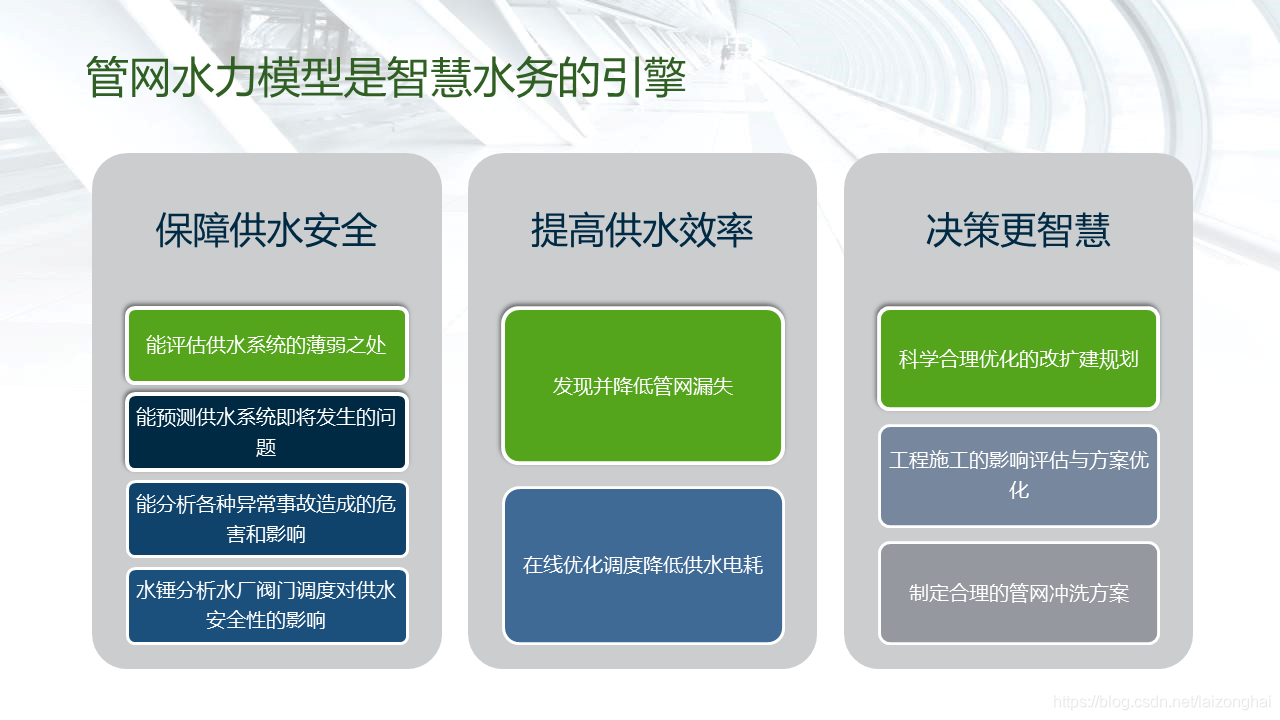 管网水力模型是智慧水务的引擎

保障供水安全

能评估供水系统的薄弱之处

能预测供水系统即将发生的问题

能分析各种异常事故造成的危害和影响

水锤分析水厂阀门调度对供水安全性的影响

提高供水效率

发现并降低管网漏失

在线优化调度降低供水电耗

决策更智慧

科学合理优化的改扩建规划

工程施工的影响评估与方案优化

制定合理的管网冲洗方案

https://blog.csdn.net/laizonghai